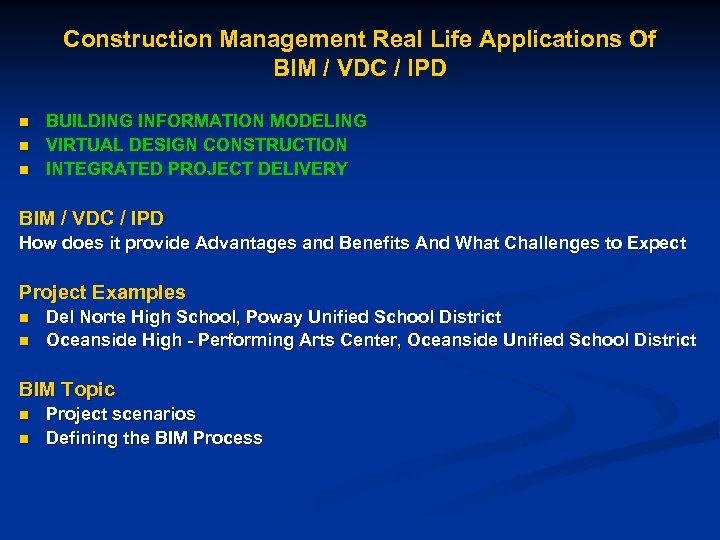 Construction Management Real Life Applications Of BIM / VDC / IPD

- BUILDING INFORMATION MODELING
- VIRTUAL DESIGN CONSTRUCTION
- INTEGRATED PROJECT DELIVERY

BIM / VDC / IPD
How does it provide Advantages and Benefits And What Challenges to Expect

Project Examples
- Del Norte High School, Poway Unified School District
- Oceanside High - Performing Arts Center, Oceanside Unified School District

BIM Topic
- Project scenarios
- Defining the BIM Process